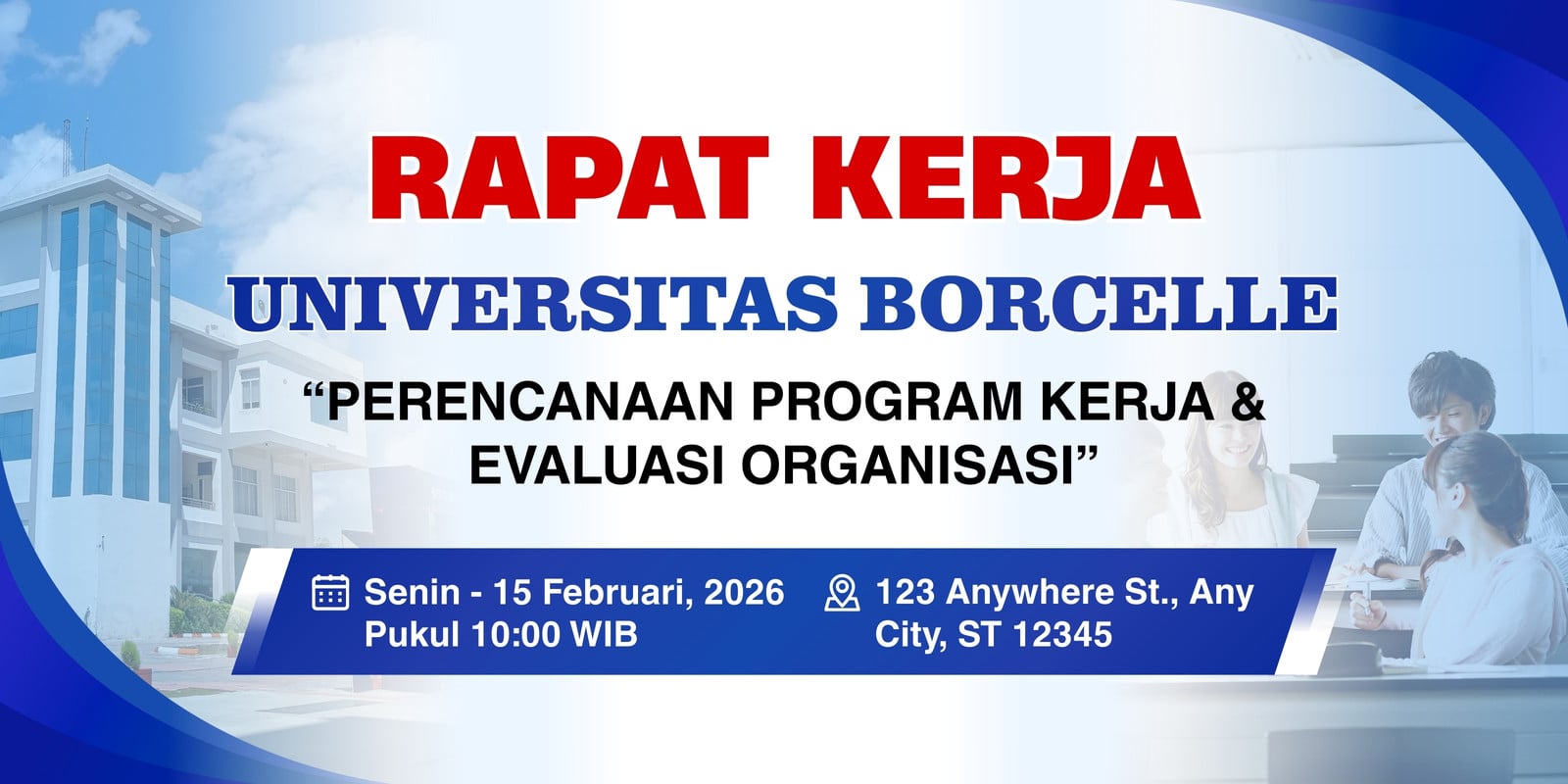 RAPAT KERJA

UNIVERSITAS BORCELLE

“PERENCANAAN PROGRAM KERJA & EVALUASI ORGANISASI”

Senin - 15 Februari, 2026
Pukul 10:00 WIB

123 Anywhere St., Any City, ST 12345